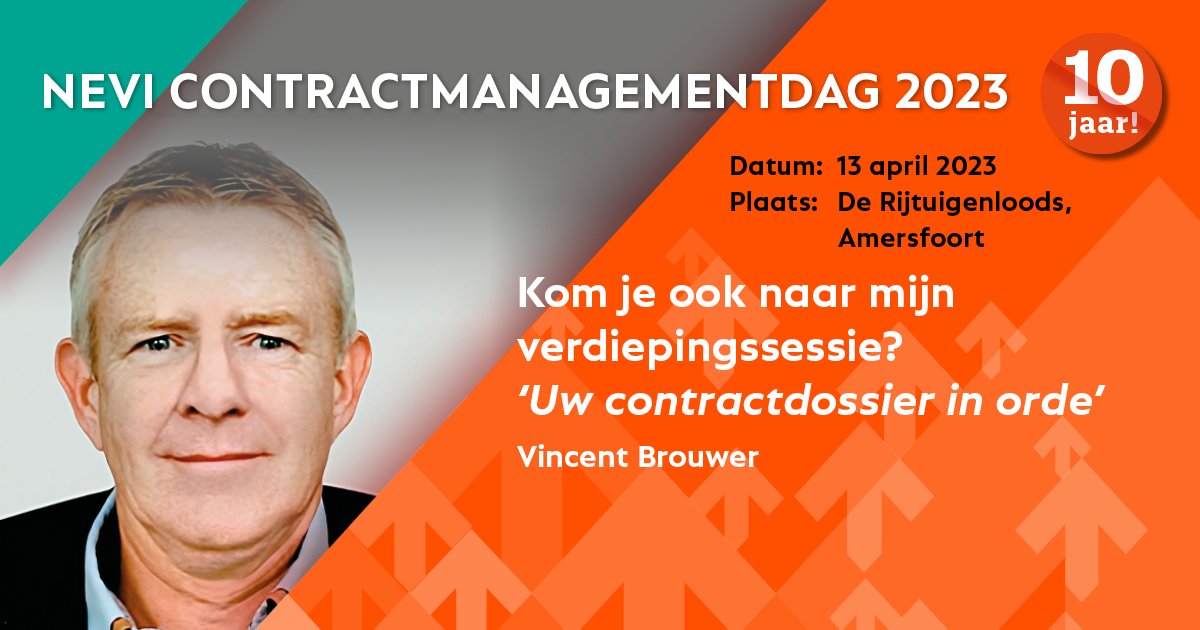 NEVI CONTRACTMANAGEMENTDAG 2023

10 jaar!

Datum: 13 april 2023
Plaats: De Rijtuigenloods, Amersfoort

Kom je ook naar mijn verdiepingssessie?
'Uw contractdossier in orde'

Vincent Brouwer